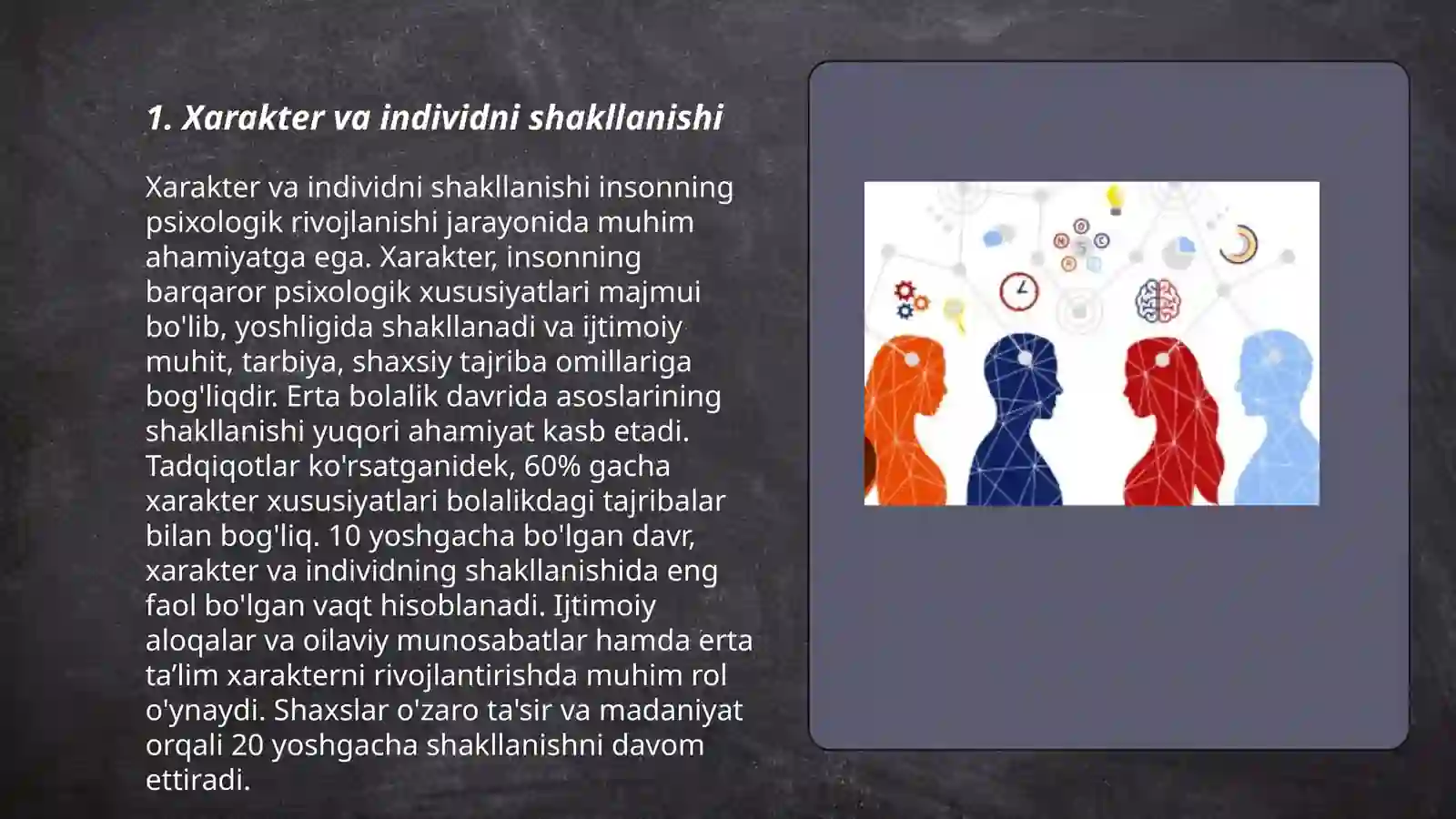 1. Xarakter va individni shakllanishi

Xarakter va individni shakllanishi insonning psixologik rivojlanishi jarayonida muhim ahamiyatga ega. Xarakter, insonning barqaror psixologik xususiyatlari majmui bo'lib, yoshligida shakllanadi va ijtimoiy muhit, tarbiya, shaxsiy tajriba omillariga bog'liqdir. Erta bolalik davrida asoslarining shakllanishi yuqori ahamiyat kasb etadi. Tadqiqotlar ko'rsatganidek, 60% gacha xarakter xususiyatlari bolalikdagi tajribalar bilan bog'liq. 10 yoshgacha bo'lgan davr, xarakter va individning shakllanishida eng faol bo'lgan vaqt hisoblanadi. Ijtimoiy aloqalar va oilaviy munosabatlar hamda erta ta’lim xarakterni rivojlantirishda muhim rol o'ynaydi. Shaxslar o'zaro ta'sir va madaniyat orqali 20 yoshgacha shakllanishni davom ettiradi.